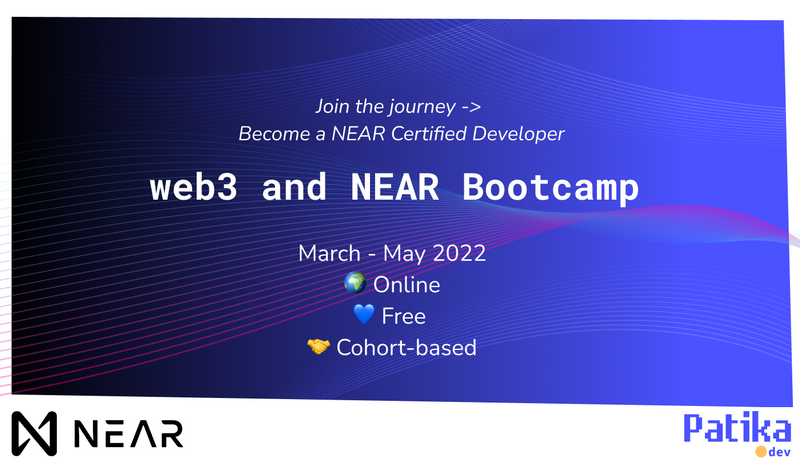 Join the journey ->
Become a NEAR Certified Developer

web3 and NEAR Bootcamp

March - May 2022
🌍 Online
💙 Free
🤝 Cohort-based

NEAR

Patika
dev